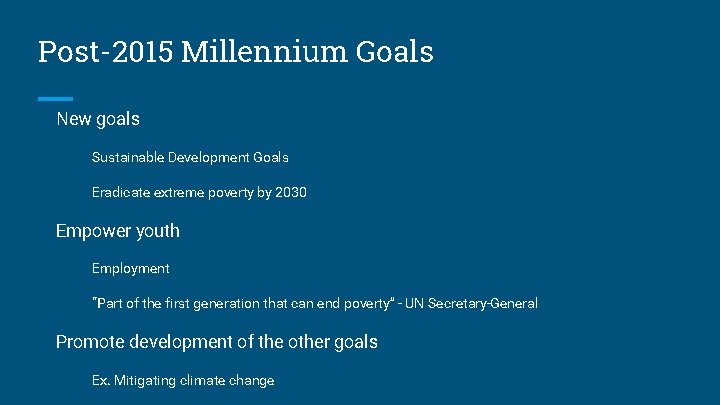 Post-2015 Millennium Goals

New goals

Sustainable Development Goals

Eradicate extreme poverty by 2030

Empower youth

Employment

"Part of the first generation that can end poverty" - UN Secretary-General

Promote development of the other goals

Ex. Mitigating climate change